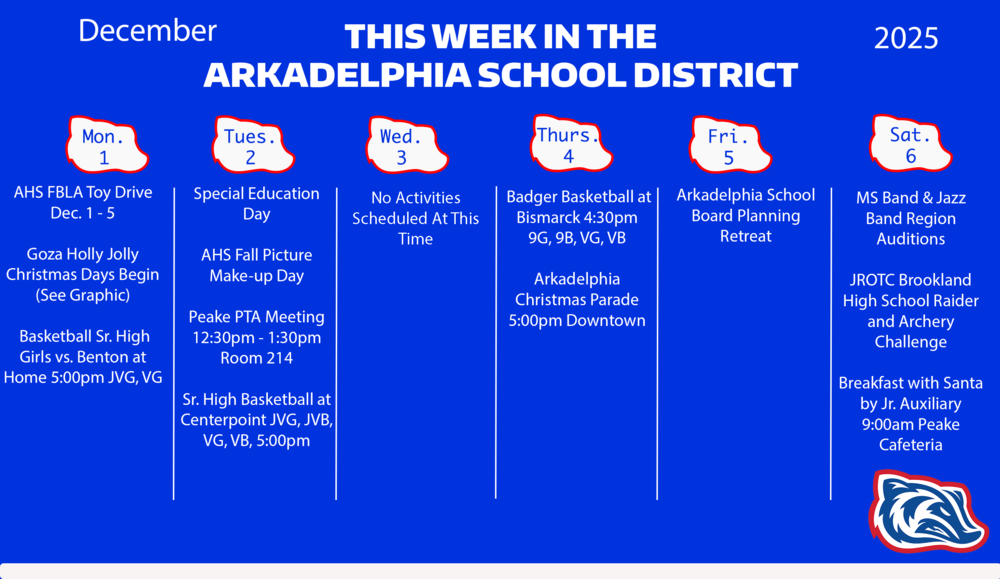 December

THIS WEEK IN THE ARKADELPHIA SCHOOL DISTRICT

2025

Mon.
1

AHS FBLA Toy Drive Dec. 1 - 5

Goza Holly Jolly Christmas Days Begin (See Graphic)

Basketball Sr. High Girls vs. Benton at Home 5:00pm JVG, VG

Tues.
2

Special Education Day

AHS Fall Picture Make-up Day

Peake PTA Meeting 12:30pm - 1:30pm Room 214

Sr. High Basketball at Centerpoint JVG, JVB, VG, VB, 5:00pm

Wed.
3

No Activities Scheduled At This Time

Thurs.
4

Badger Basketball at Bismarck 4:30pm 9G, 9B, VG, VB

Arkadelphia Christmas Parade 5:00pm Downtown

Fri.
5

Arkadelphia School Board Planning Retreat

Sat.
6

MS Band & Jazz Band Region Auditions

JROTC Brookland High School Raider and Archery Challenge

Breakfast with Santa by Jr. Auxiliary 9:00am Peake Cafeteria